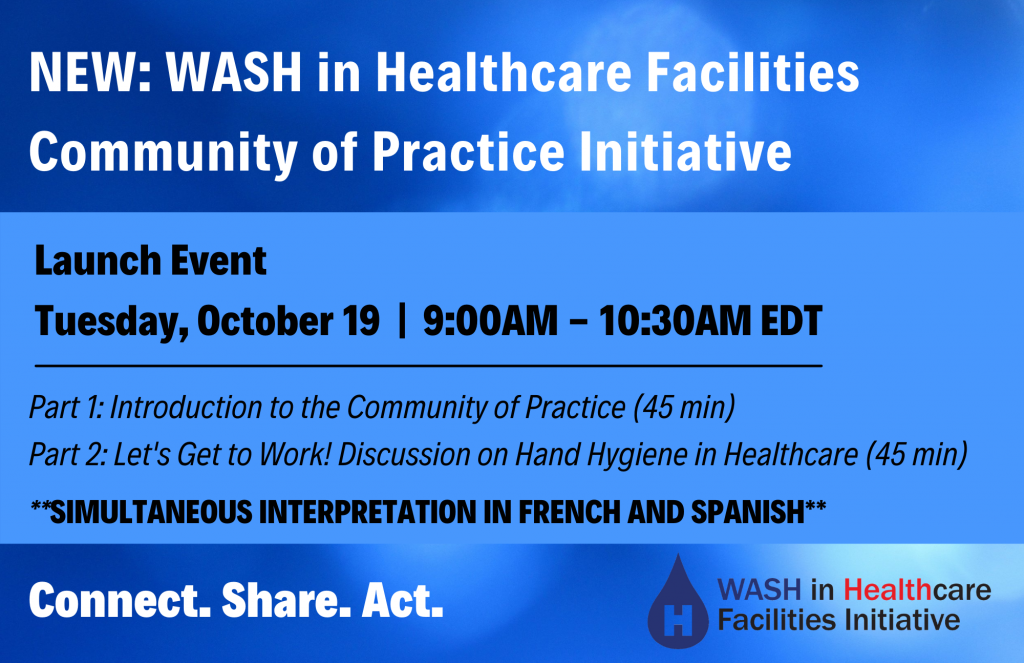 NEW: WASH in Healthcare Facilities Community of Practice Initiative

Launch Event

Tuesday, October 19 | 9:00AM – 10:30AM EDT

Part 1: Introduction to the Community of Practice (45 min)

Part 2: Let's Get to Work! Discussion on Hand Hygiene in Healthcare (45 min)

**SIMULTANEOUS INTERPRETATION IN FRENCH AND SPANISH**

Connect. Share. Act.

H

WASH in Healthcare Facilities Initiative